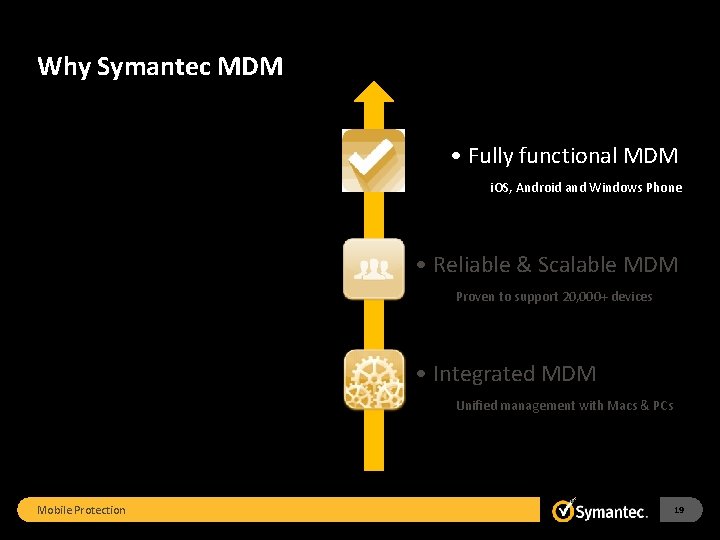 Why Symantec MDM

• Fully functional MDM

iOS, Android and Windows Phone

• Reliable & Scalable MDM

Proven to support 20,000+ devices

• Integrated MDM

Unified management with Macs & PCs

Mobile Protection

Symantec.

19